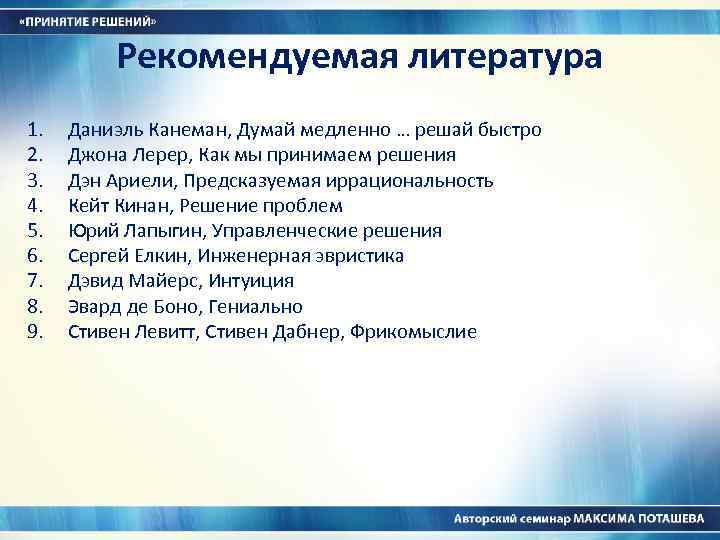 «ПРИНЯТИЕ РЕШЕНИЙ»

Рекомендуемая литература

1. Даниэль Канеман, Думай медленно … решай быстро
2. Джона Лерер, Как мы принимаем решения
3. Дэн Ариели, Предсказуемая иррациональность
4. Кейт Кинан, Решение проблем
5. Юрий Лапыгин, Управленческие решения
6. Сергей Елкин, Инженерная эвристика
7. Дэвид Майерс, Интуиция
8. Эвард де Боно, Гениально
9. Стивен Левитт, Стивен Дабнер, Фрикомыслие

Авторский семинар МАКСИМА ПОТАШЕВА